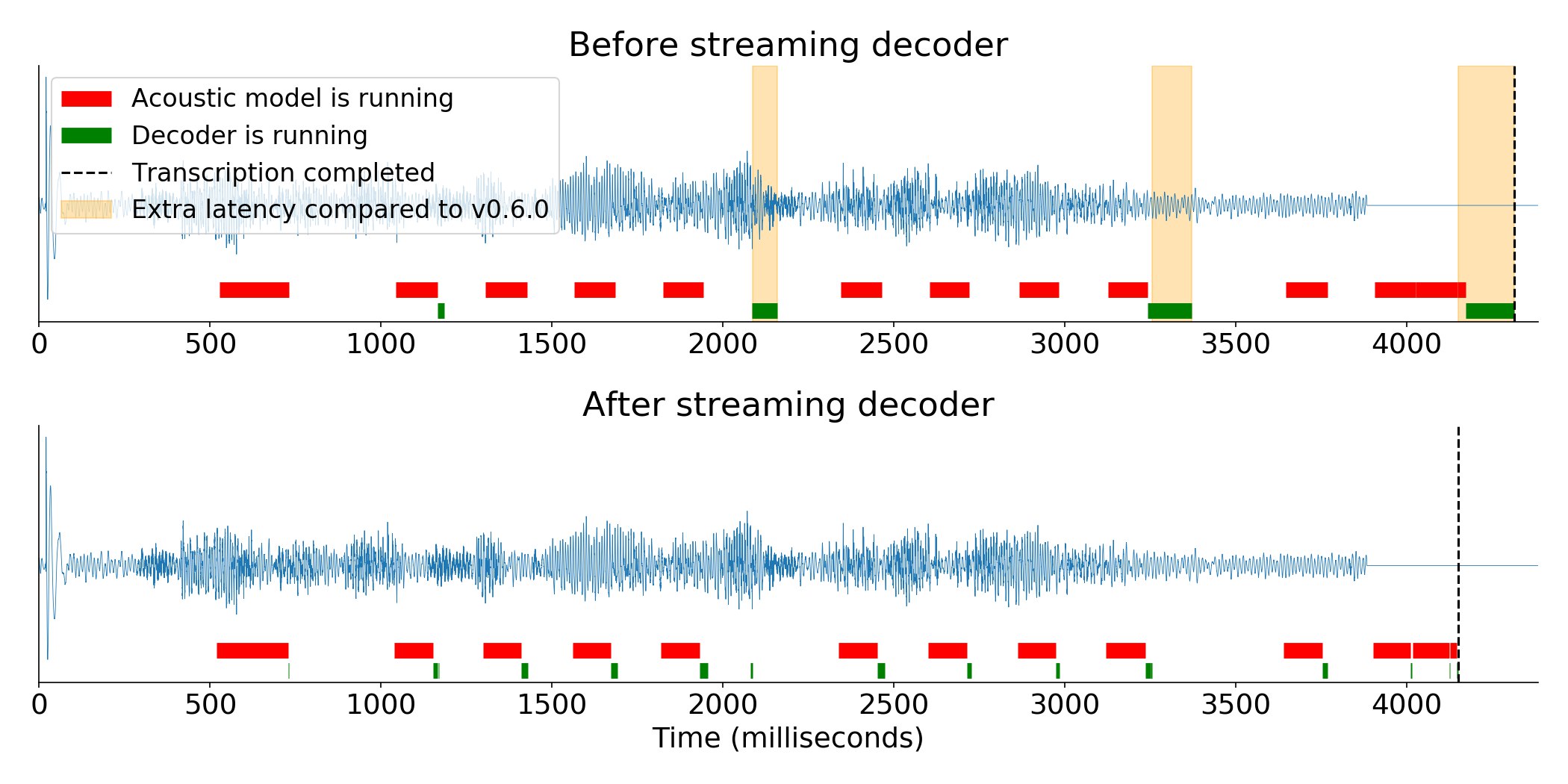 Before streaming decoder

Acoustic model is running
Decoder is running
Transcription completed
Extra latency compared to v0.6.0

0 500 1000 1500 2000 2500 3000 3500 4000

After streaming decoder

0 500 1000 1500 2000 2500 3000 3500 4000

Time (milliseconds)